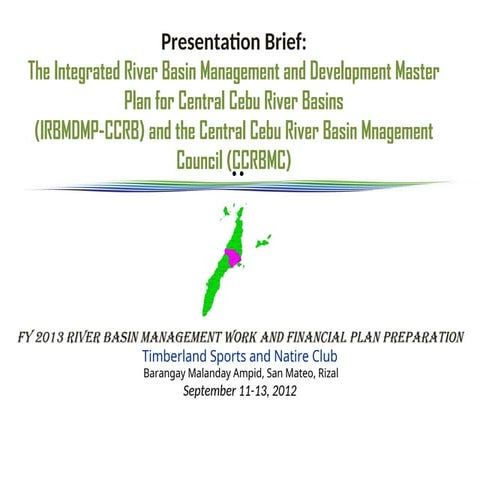 Presentation Brief:
The Integrated River Basin Management and Development Master Plan for Central Cebu River Basins (IRBMDMP-CCRB) and the Central Cebu River Basin Mnagement Council (CCRBMC)

FY 2013 RIVER BASIN MANAGEMENT WORK AND FINANCIAL PLAN PREPARATION
Timberland Sports and Natire Club
Barangay Malanday Ampid, San Mateo, Rizal
September 11-13, 2012